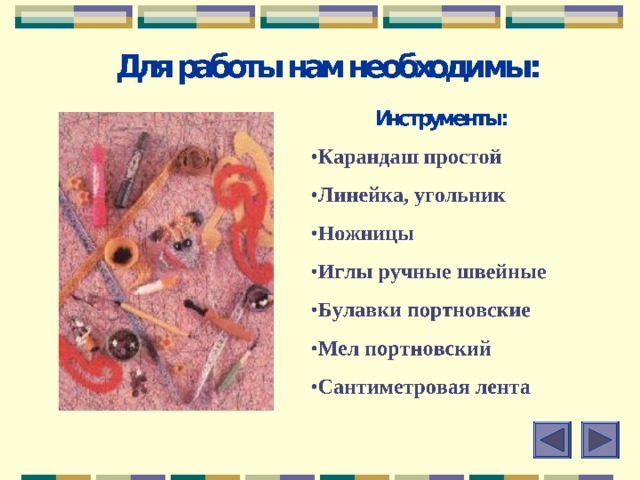 Для работы нам необходимы:

Инструменты:

•Карандаш простой

•Линейка, угольник

•Ножницы

•Иглы ручные швейные

•Булавки портновские

•Мел портновский

•Сантиметровая лента